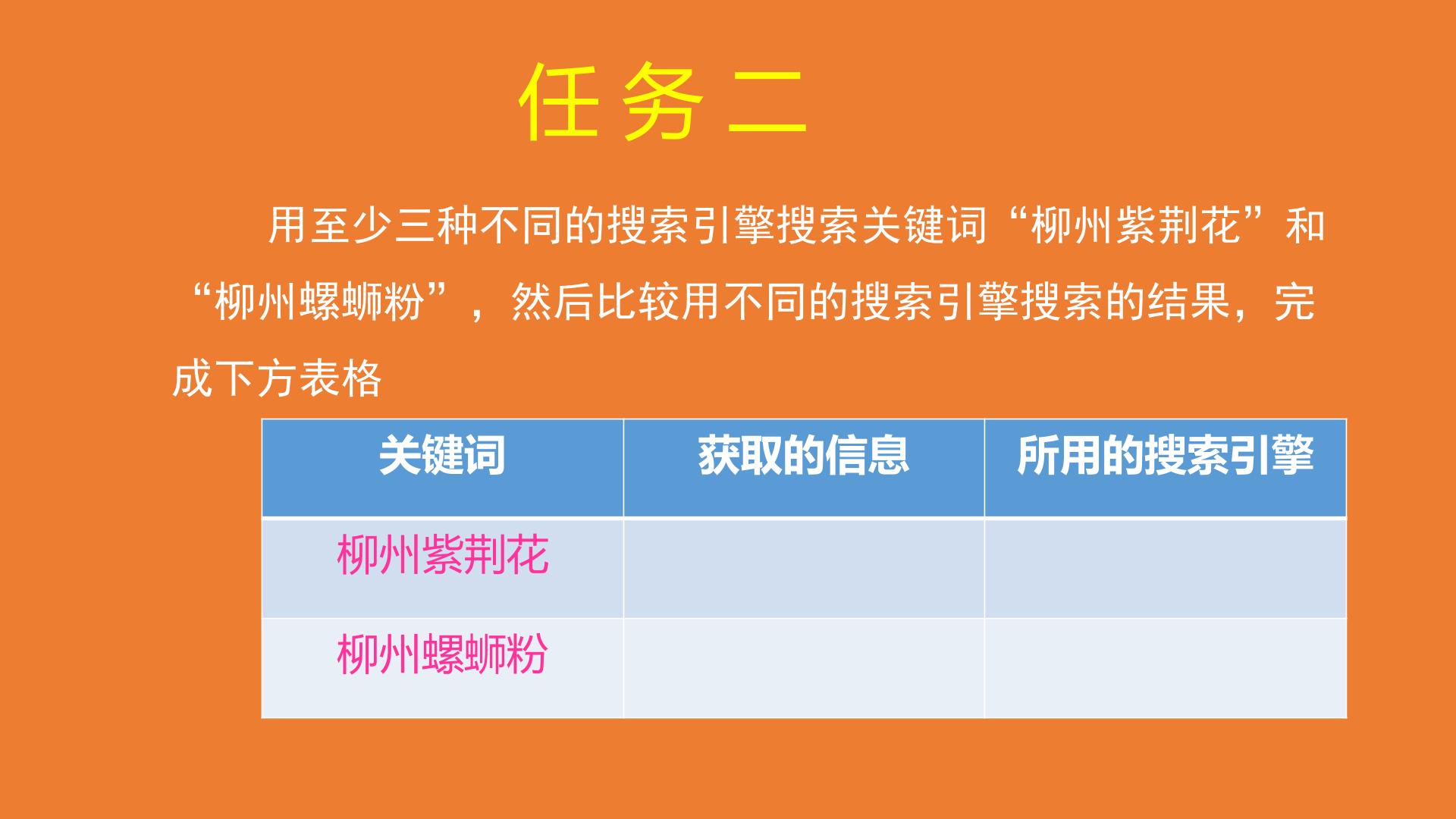 任务二

用至少三种不同的搜索引擎搜索关键词“柳州紫荆花”和“柳州螺蛳粉”，然后比较用不同的搜索引擎搜索的结果，完成下方表格

| 关键词 | 获取的信息 | 所用的搜索引擎 |
|---|---|---|
| 柳州紫荆花 |  |  |
| 柳州螺蛳粉 |  |  |